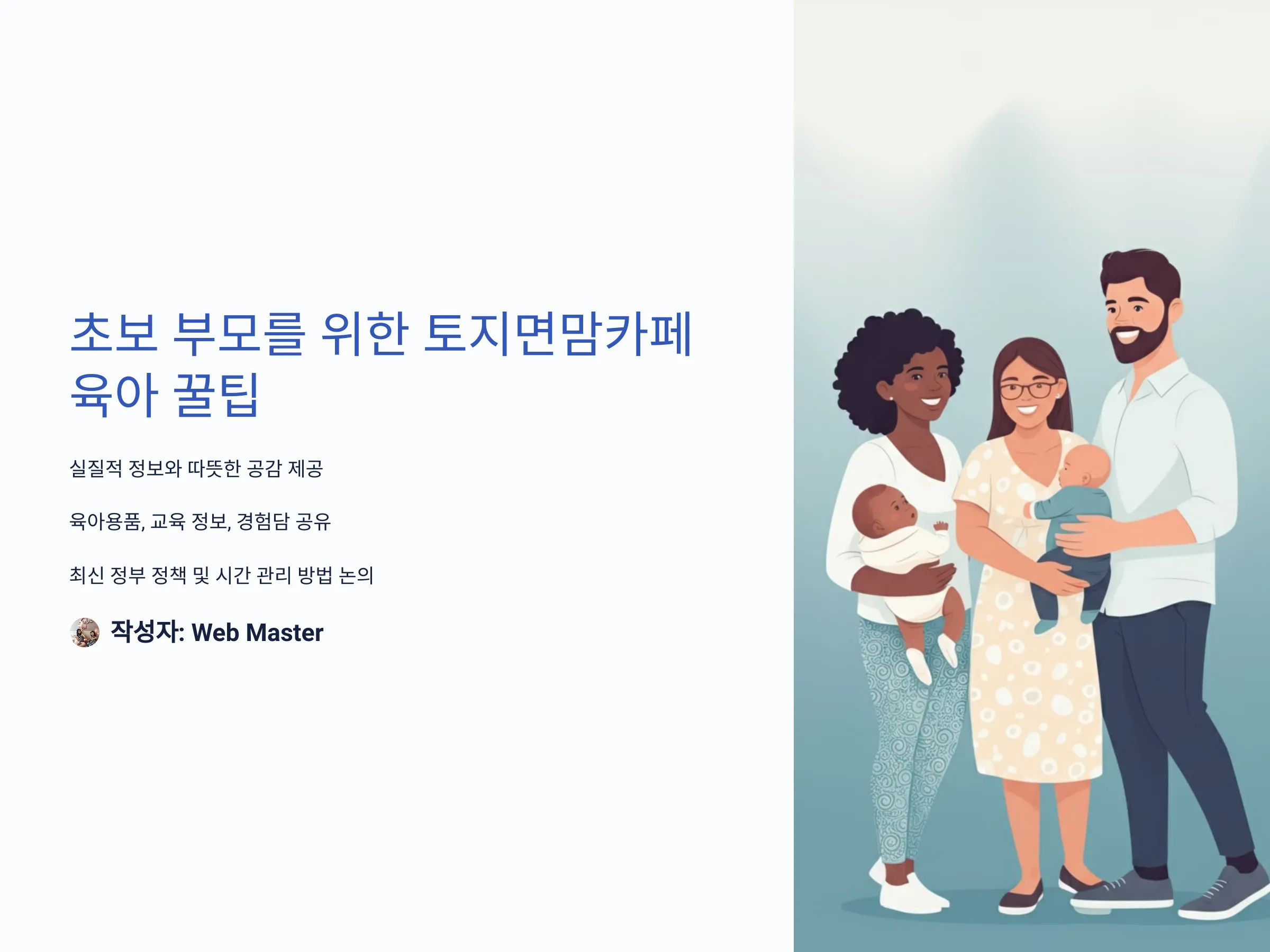 초보 부모를 위한 토지면맘카페 육아 꿀팁

실질적 정보와 따뜻한 공감 제공

육아용품, 교육 정보, 경험담 공유

최신 정부 정책 및 시간 관리 방법 논의

작성자: Web Master